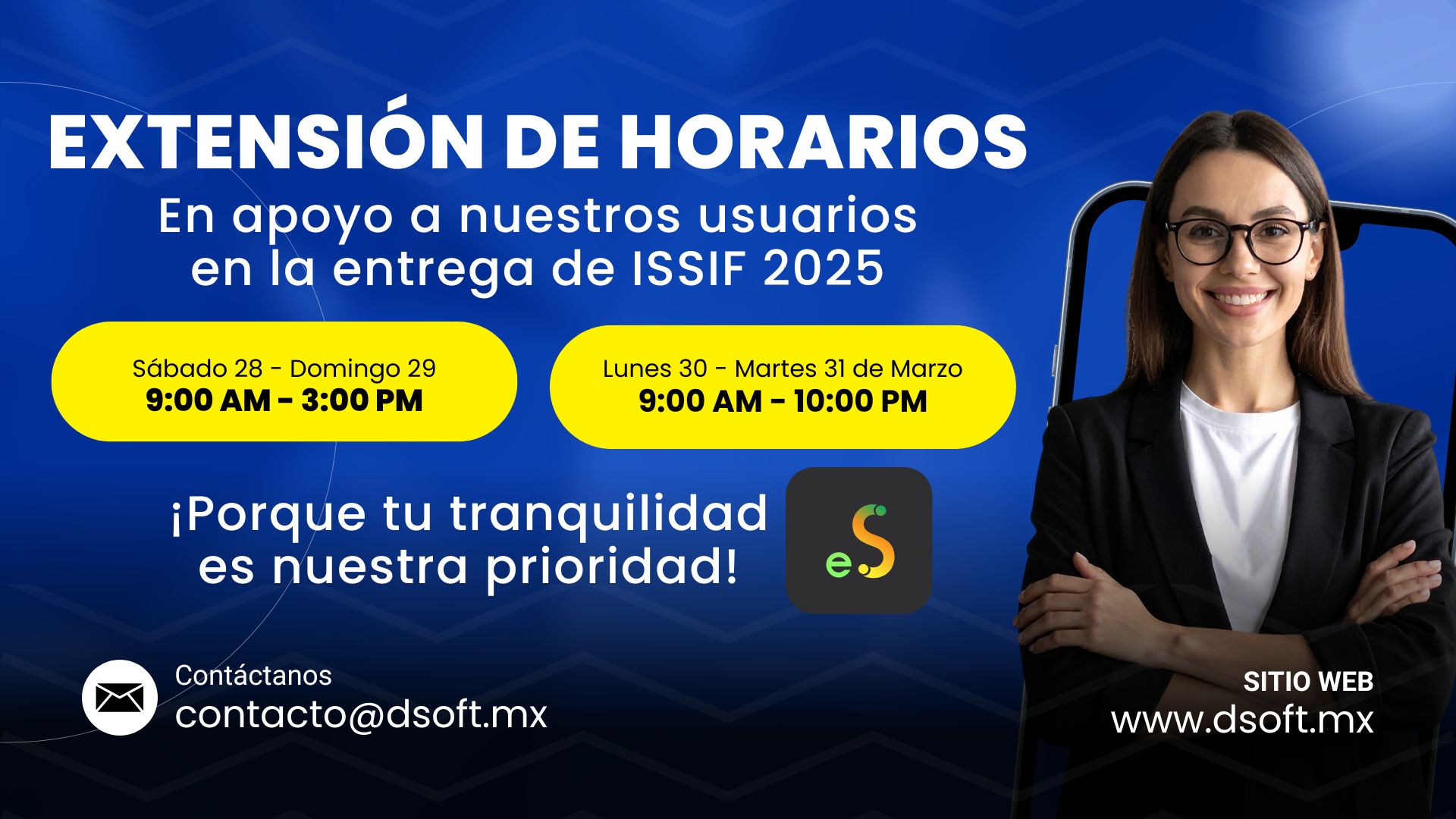 EXTENSIÓN DE HORARIOS

En apoyo a nuestros usuarios en la entrega de ISSIF 2025

Sábado 28 - Domingo 29
9:00 AM - 3:00 PM

Lunes 30 - Martes 31 de Marzo
9:00 AM - 10:00 PM

¡Porque tu tranquilidad es nuestra prioridad!

eS

Contáctanos
contacto@dsoft.mx

SITIO WEB
www.dsoft.mx